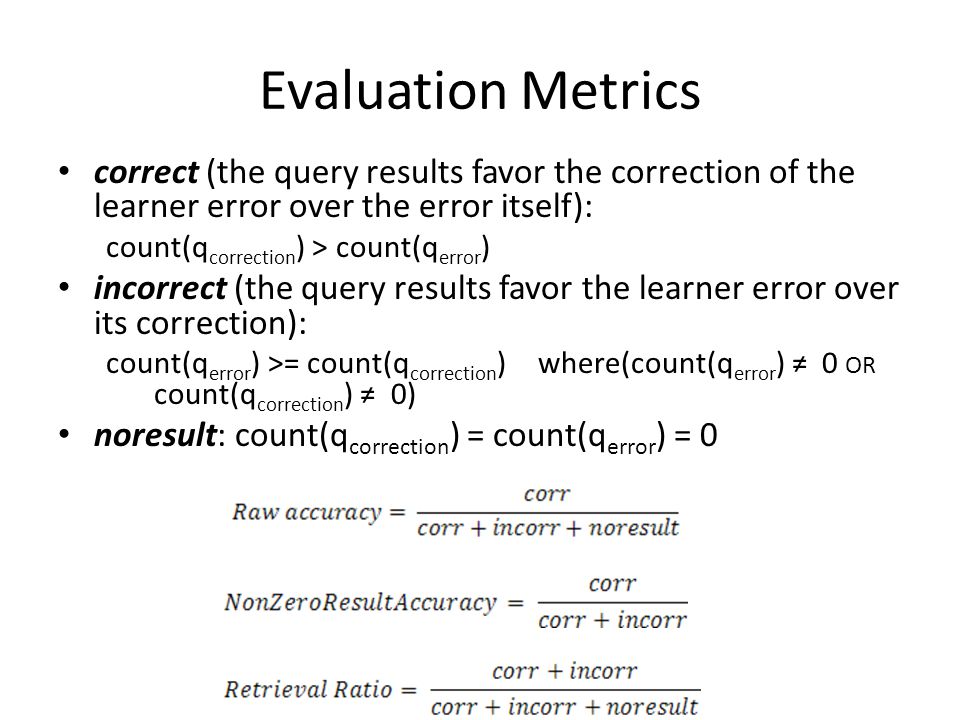 Evaluation Metrics

• correct (the query results favor the correction of the learner error over the error itself):
count($q_{correction}$) > count($q_{error}$)

• incorrect (the query results favor the learner error over its correction):
count($q_{error}$) >= count($q_{correction}$) where(count($q_{error}$) ≠ 0 OR count($q_{correction}$) ≠ 0)

• noresult: count($q_{correction}$) = count($q_{error}$) = 0

$Raw\ accuracy = \frac{corr}{corr + incorr + noresult}$

$NonZeroResultAccuracy = \frac{corr}{corr + incorr}$

$Retrieval\ Ratio = \frac{corr + incorr}{corr + incorr + noresult}$